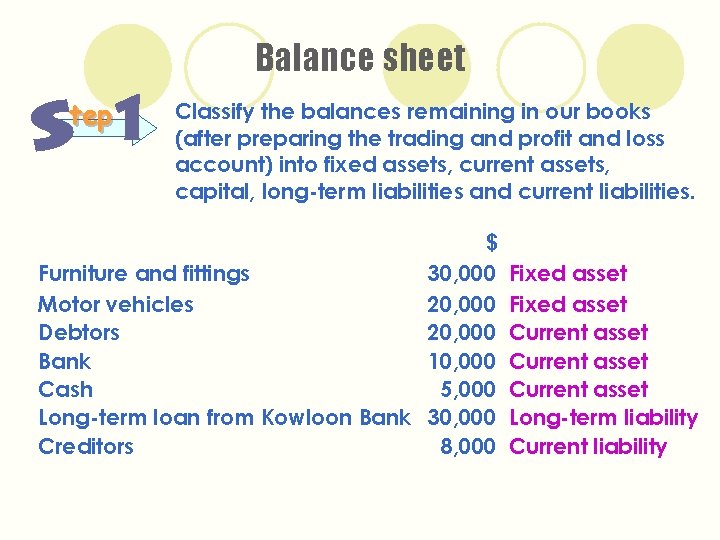 Balance sheet

Step 1

Classify the balances remaining in our books (after preparing the trading and profit and loss account) into fixed assets, current assets, capital, long-term liabilities and current liabilities.

| | $ | |
|---|---|---|
| Furniture and fittings | 30,000 | Fixed asset |
| Motor vehicles | 20,000 | Fixed asset |
| Debtors | 20,000 | Current asset |
| Bank | 10,000 | Current asset |
| Cash | 5,000 | Current asset |
| Long-term loan from Kowloon Bank | 30,000 | Long-term liability |
| Creditors | 8,000 | Current liability |